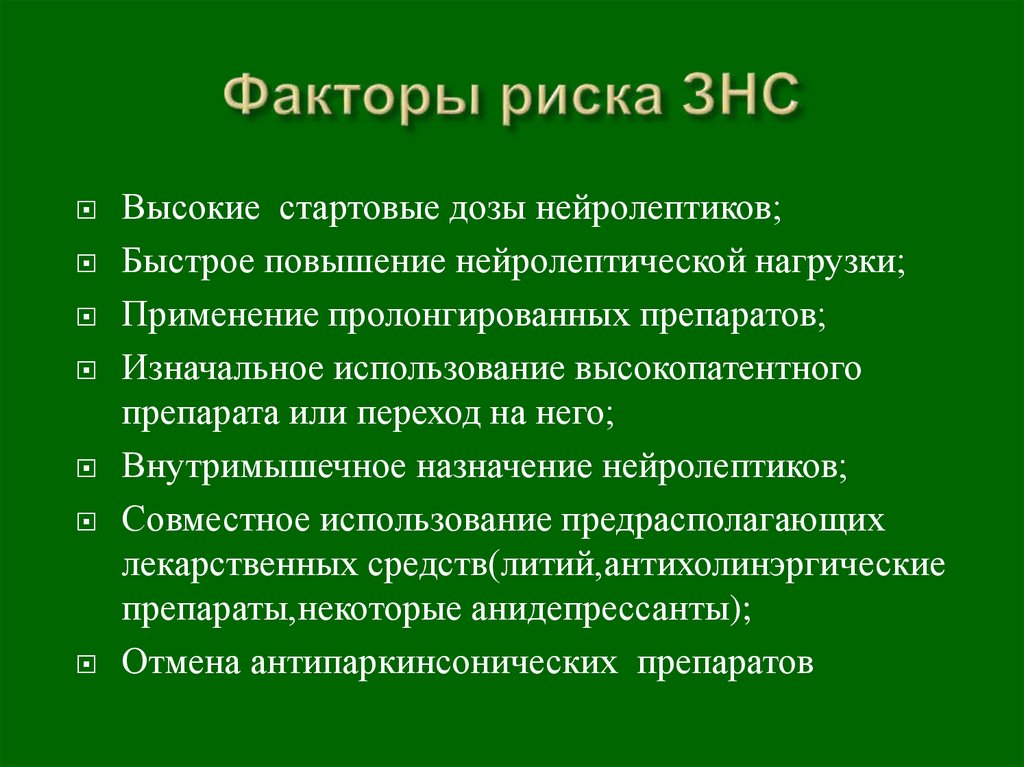 Факторы риска ЗНС

Высокие стартовые дозы нейролептиков;

Быстрое повышение нейролептической нагрузки;

Применение пролонгированных препаратов;

Изначальное использование высокопатентного препарата или переход на него;

Внутримышечное назначение нейролептиков;

Совместное использование предрасполагающих лекарственных средств(литий,антихолинэргические препараты,некоторые анидепрессанты);

Отмена антипаркинсонических препаратов